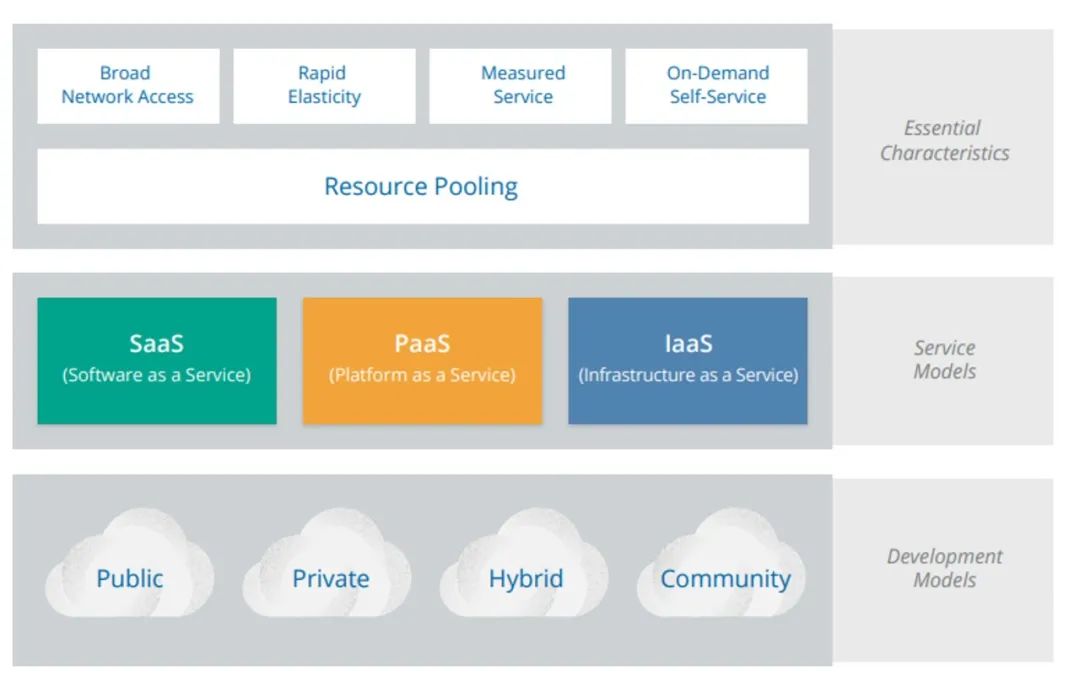 Broad Network Access

Rapid Elasticity

Measured Service

On-Demand Self-Service

Resource Pooling

Essential Characteristics

SaaS (Software as a Service)

PaaS (Platform as a Service)

IaaS (Infrastructure as a Service)

Service Models

Public

Private

Hybrid

Community

Development Models